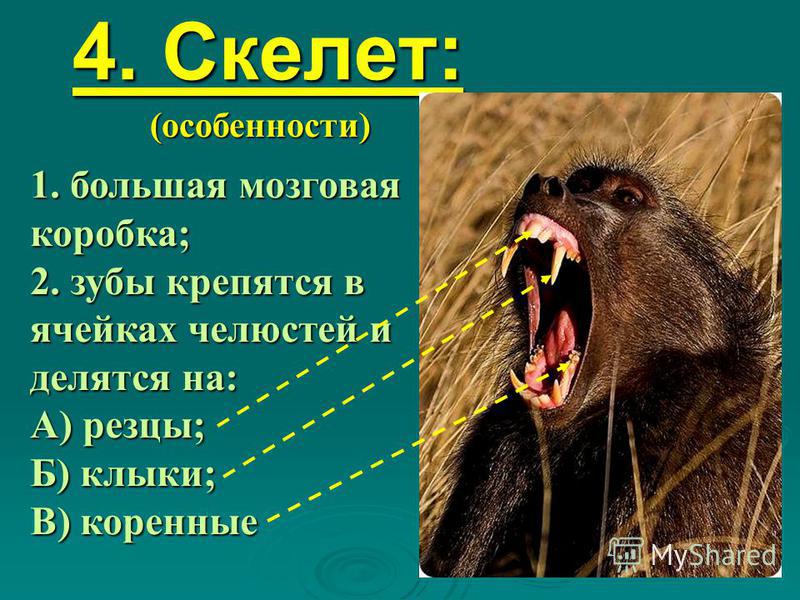 4. Скелет:

(особенности)

1. большая мозговая коробка;
2. зубы крепятся в ячейках челюстей и делятся на:
А) резцы;
Б) клыки;
В) коренные

MyShared